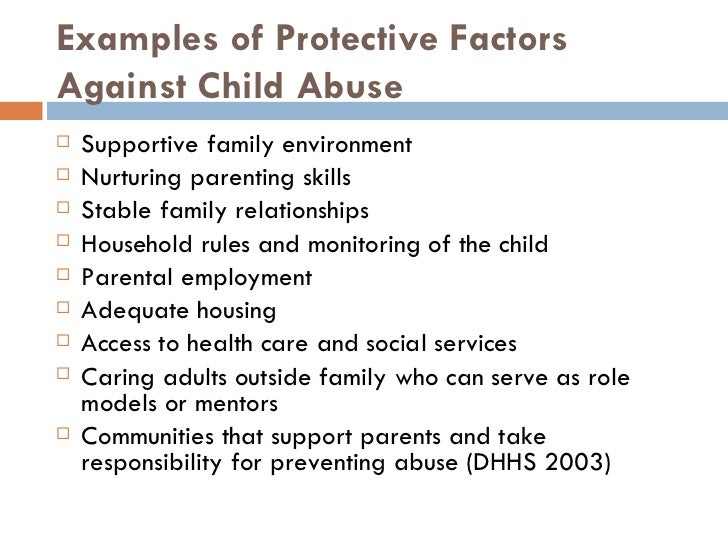 Examples of Protective Factors Against Child Abuse

□ Supportive family environment
□ Nurturing parenting skills
□ Stable family relationships
□ Household rules and monitoring of the child
□ Parental employment
□ Adequate housing
□ Access to health care and social services
□ Caring adults outside family who can serve as role models or mentors
□ Communities that support parents and take responsibility for preventing abuse (DHHS 2003)